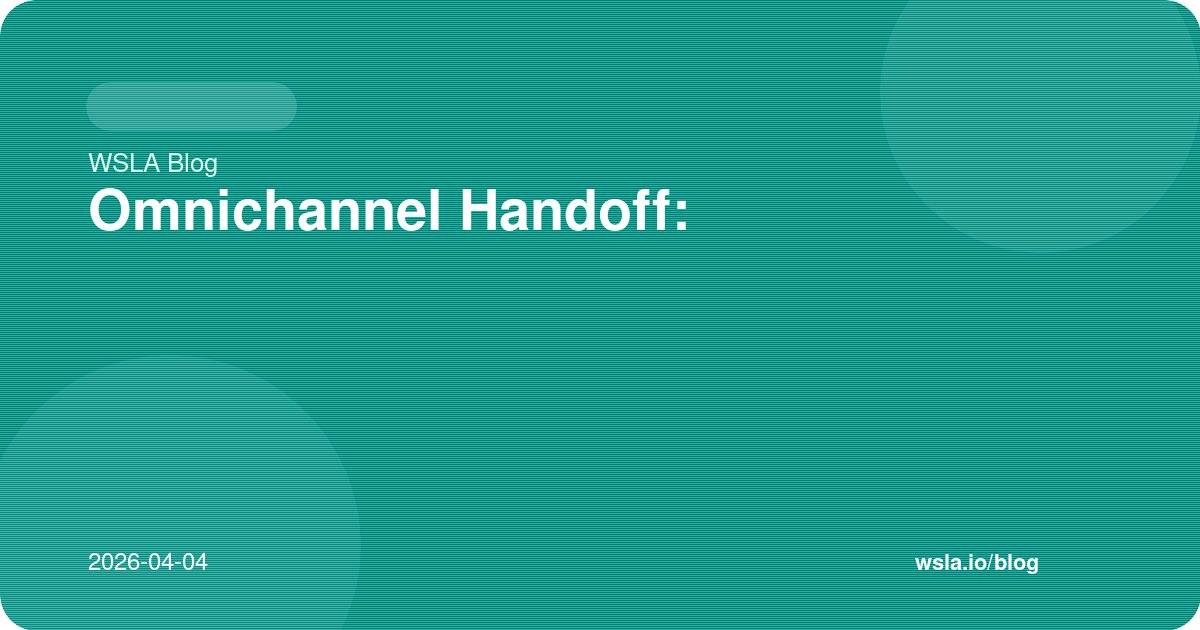 WSLA Blog

Omnichannel Handoff:

2026-04-04

wsla.io/blog